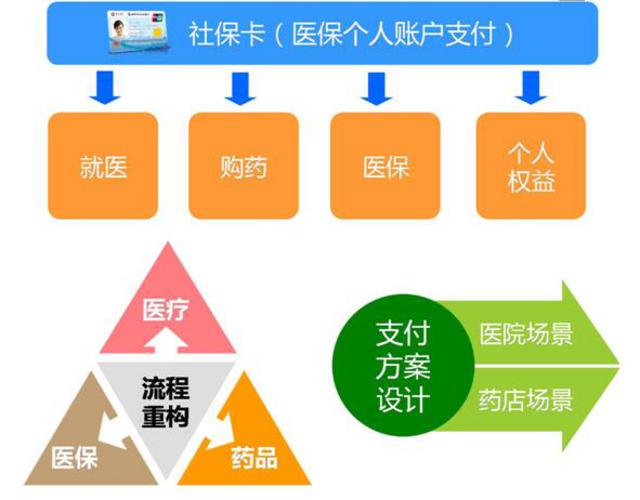 社保卡（医保个人账户支付）

就医

购药

医保

个人权益

医疗

流程重构

医保

药品

支付方案设计

医院场景

药店场景